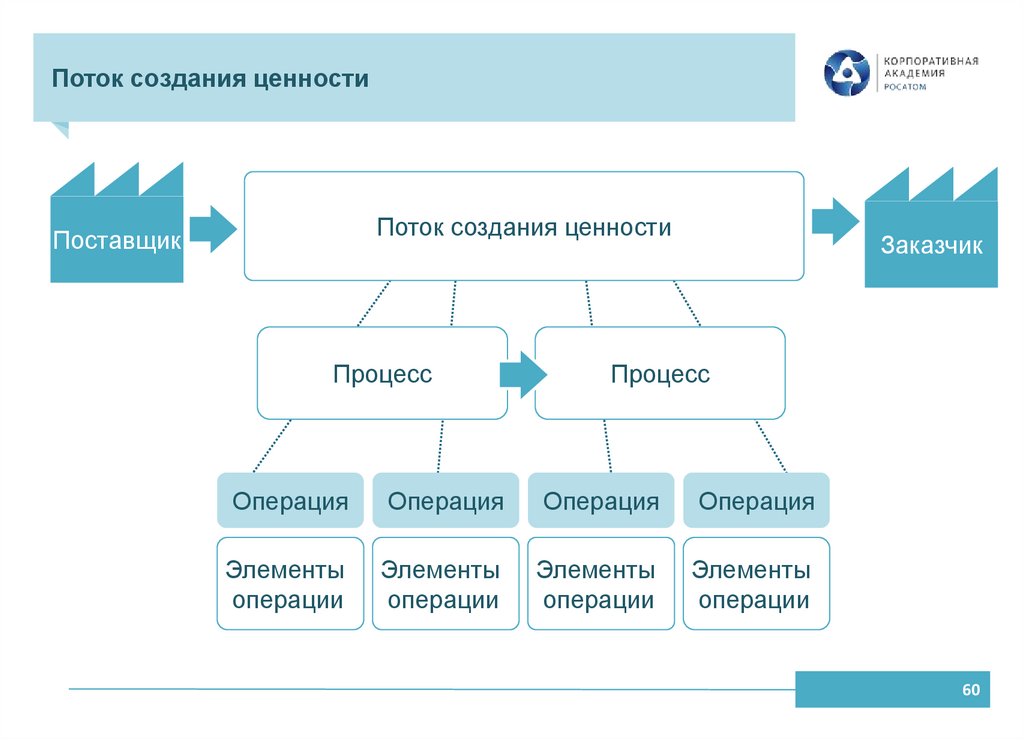 Поток создания ценности

КОРПОРАТИВНАЯ АКАДЕМИЯ РОСАТОМ

Поставщик

Поток создания ценности

Заказчик

Процесс

Процесс

Операция

Операция

Операция

Операция

Элементы операции

Элементы операции

Элементы операции

Элементы операции

60